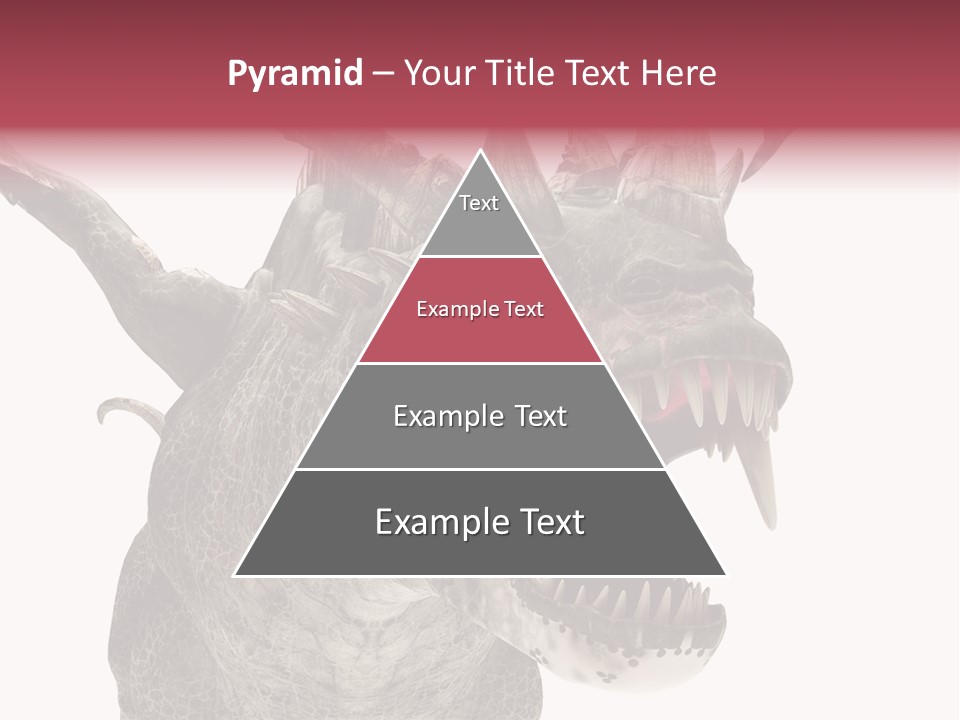 Pyramid – Your Title Text Here

Text

Example Text

Example Text

Example Text